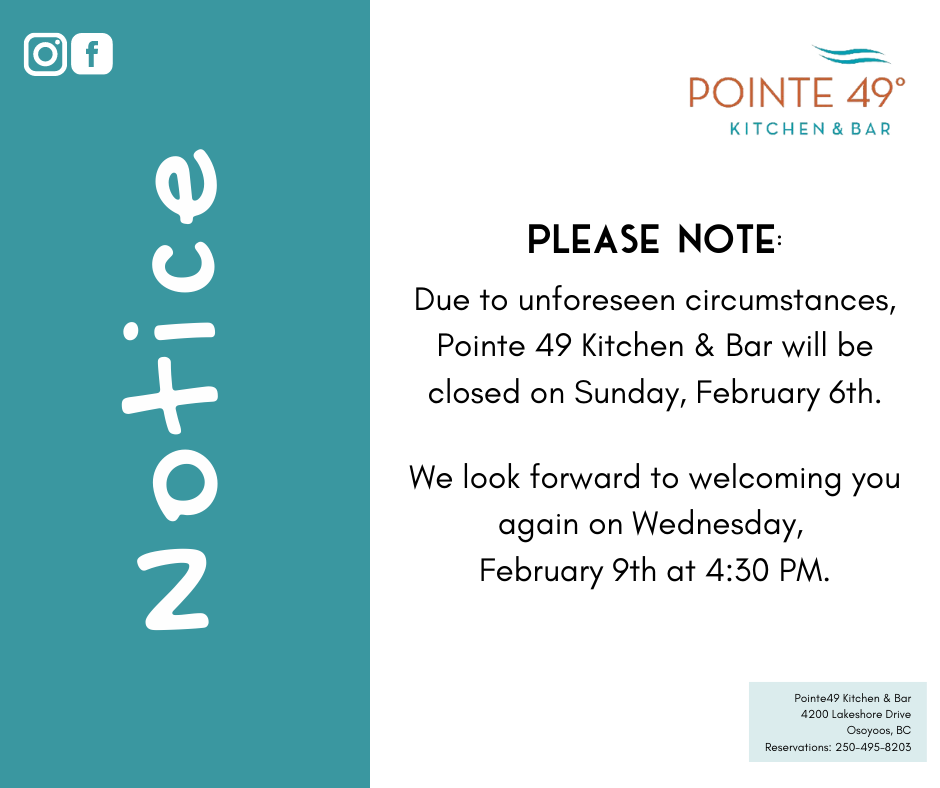 Notice

POINTE 49°
KITCHEN & BAR

PLEASE NOTE:

Due to unforeseen circumstances, Pointe 49 Kitchen & Bar will be closed on Sunday, February 6th.

We look forward to welcoming you again on Wednesday, February 9th at 4:30 PM.

Pointe49 Kitchen & Bar
4200 Lakeshore Drive
Osoyoos, BC
Reservations: 250-495-8203